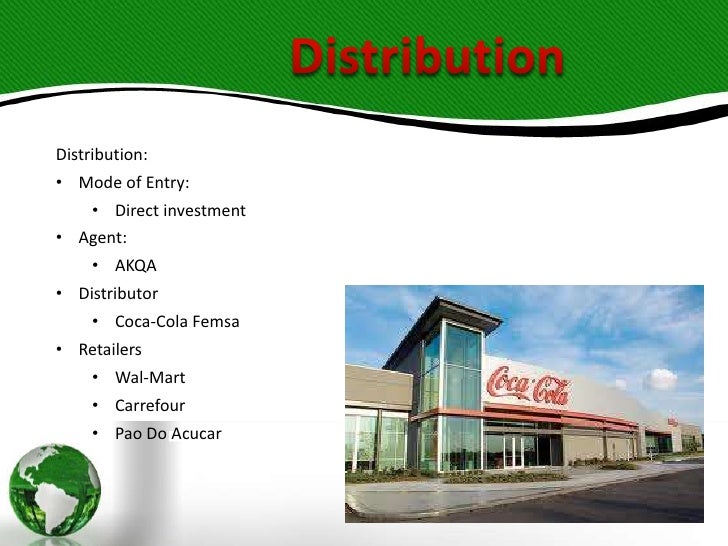 Distribution

Distribution:
• Mode of Entry:
• Direct investment
• Agent:
• AKQA
• Distributor
• Coca-Cola Femsa
• Retailers
• Wal-Mart
• Carrefour
• Pao Do Acucar

Coca-Cola